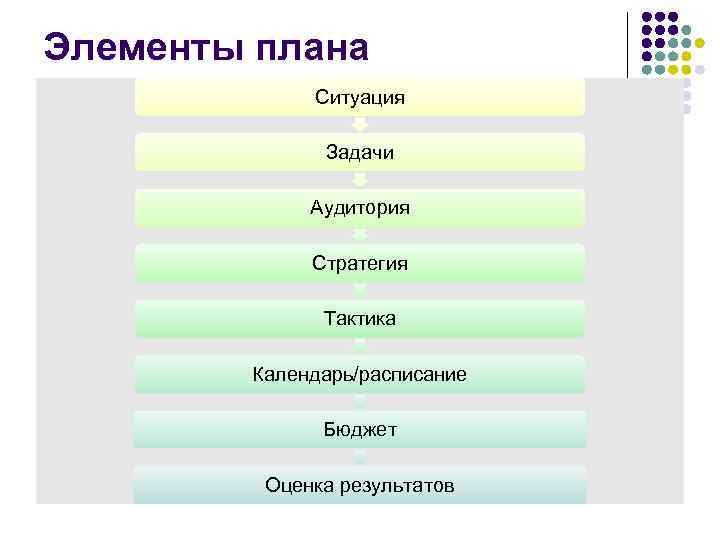 Элементы плана

Ситуация

Задачи

Аудитория

Стратегия

Тактика

Календарь/расписание

Бюджет

Оценка результатов